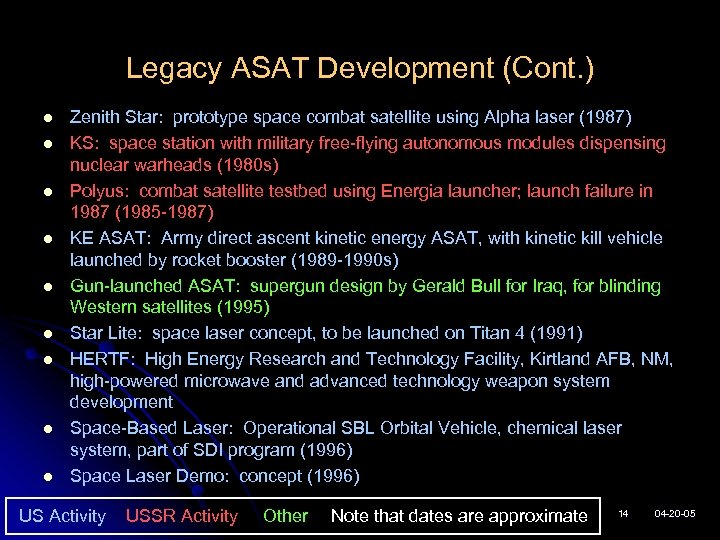 Legacy ASAT Development (Cont.)

- Zenith Star: prototype space combat satellite using Alpha laser (1987)
- KS: space station with military free-flying autonomous modules dispensing nuclear warheads (1980s)
- Polyus: combat satellite testbed using Energia launcher; launch failure in 1987 (1985-1987)
- KE ASAT: Army direct ascent kinetic energy ASAT, with kinetic kill vehicle launched by rocket booster (1989-1990s)
- Gun-launched ASAT: supergun design by Gerald Bull for Iraq, for blinding Western satellites (1995)
- Star Lite: space laser concept, to be launched on Titan 4 (1991)
- HERTF: High Energy Research and Technology Facility, Kirtland AFB, NM, high-powered microwave and advanced technology weapon system development
- Space-Based Laser: Operational SBL Orbital Vehicle, chemical laser system, part of SDI program (1996)
- Space Laser Demo: concept (1996)

US Activity USSR Activity Other Note that dates are approximate

14

04-20-05